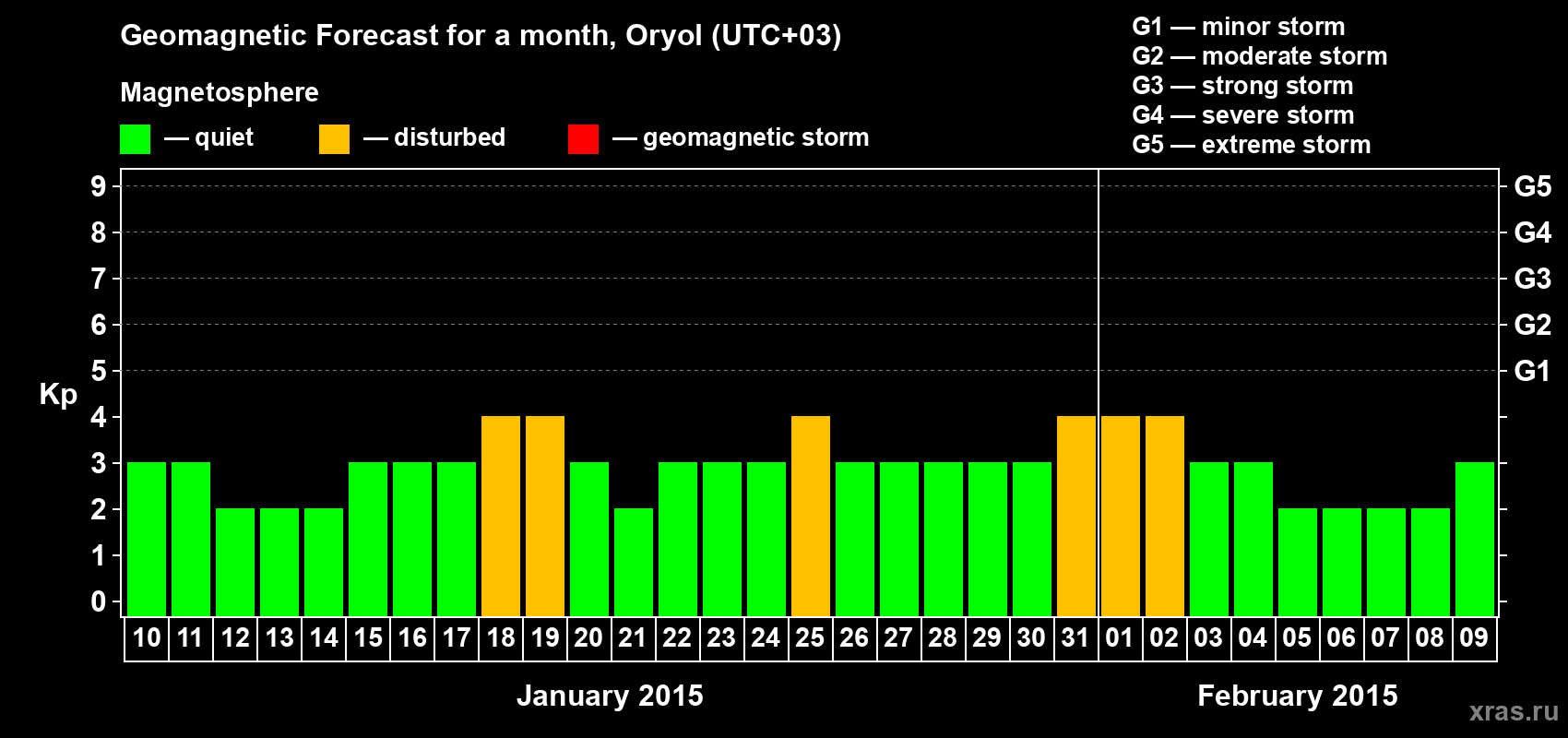 Geomagnetic Forecast for a month, Oryol (UTC+03)

Magnetosphere

— quiet — disturbed — geomagnetic storm

G1 — minor storm
G2 — moderate storm
G3 — strong storm
G4 — severe storm
G5 — extreme storm

Kp

9
8
7
6
5
4
3
2
1
0

G5
G4
G3
G2
G1

10 11 12 13 14 15 16 17 18 19 20 21 22 23 24 25 26 27 28 29 30 31 01 02 03 04 05 06 07 08 09

January 2015

February 2015

xras.ru